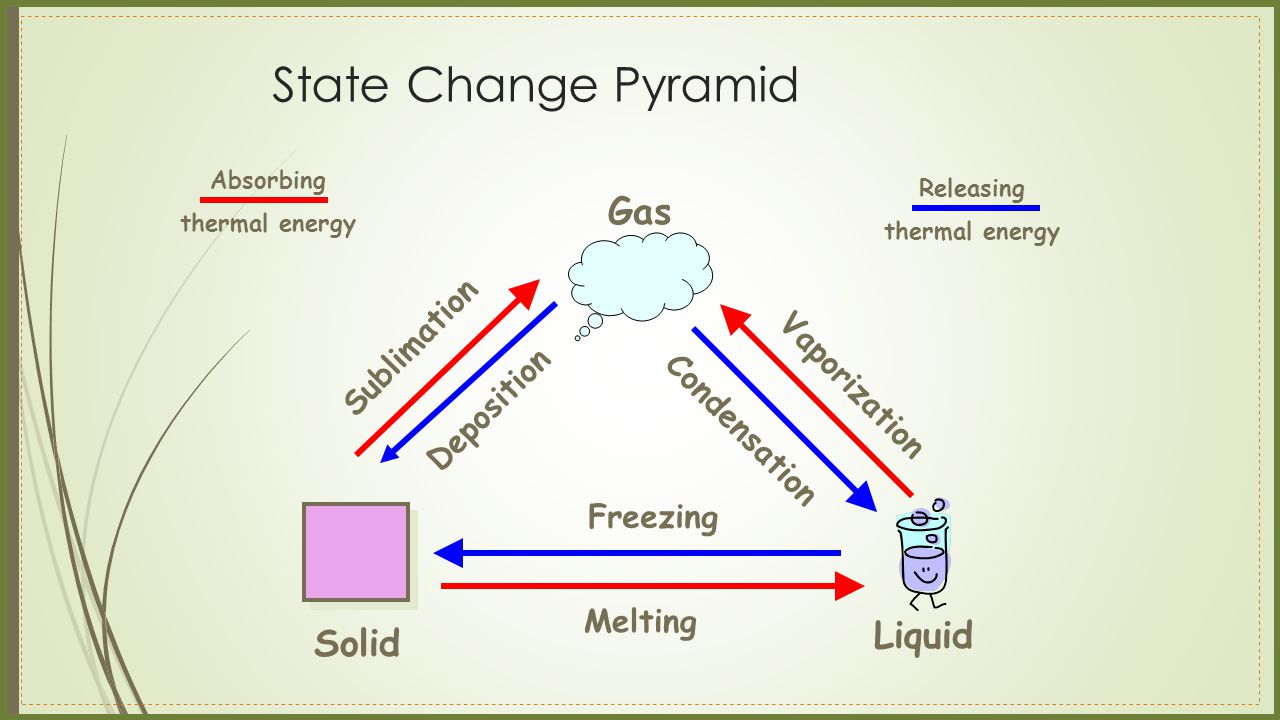 State Change Pyramid

Absorbing
thermal energy

Releasing
thermal energy

Gas

Sublimation

Deposition

Condensation

Vaporization

Freezing

Melting

Solid

Liquid